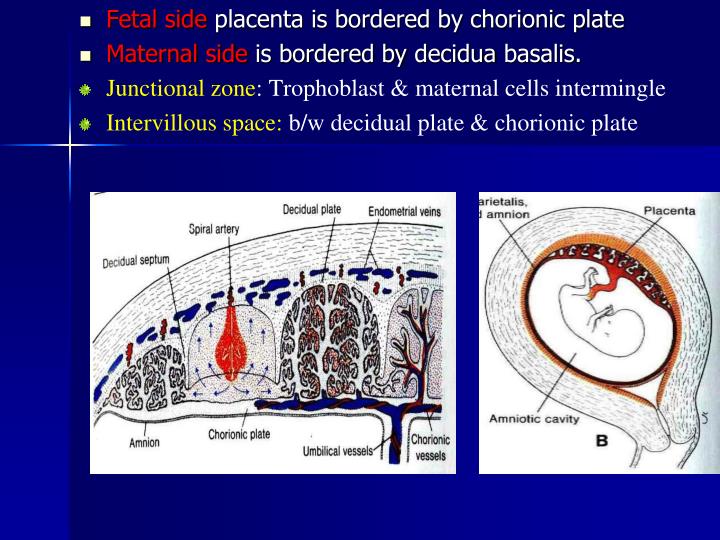 Fetal side placenta is bordered by chorionic plate
Maternal side is bordered by decidua basalis.
Junctional zone: Trophoblast & maternal cells intermingle
Intervillous space: b/w decidual plate & chorionic plate

Decidual plate
Endometrial veins
Spiral artery
Decidual septum
Amnion
Chorionic plate
Umbilical vessels
Chorionic vessels

arietalis,
d amnion
Placenta
Amniotic cavity
B